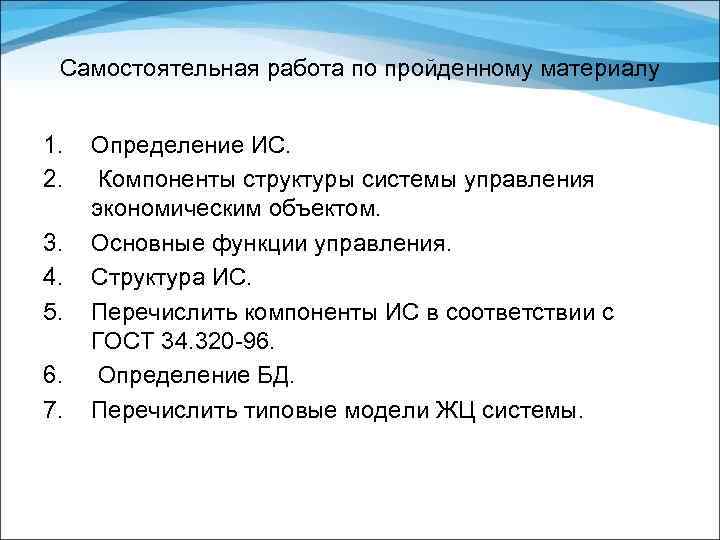 Самостоятельная работа по пройденному материалу

1. Определение ИС.
2. Компоненты структуры системы управления экономическим объектом.
3. Основные функции управления.
4. Структура ИС.
5. Перечислить компоненты ИС в соответствии с ГОСТ 34.320-96.
6. Определение БД.
7. Перечислить типовые модели ЖЦ системы.